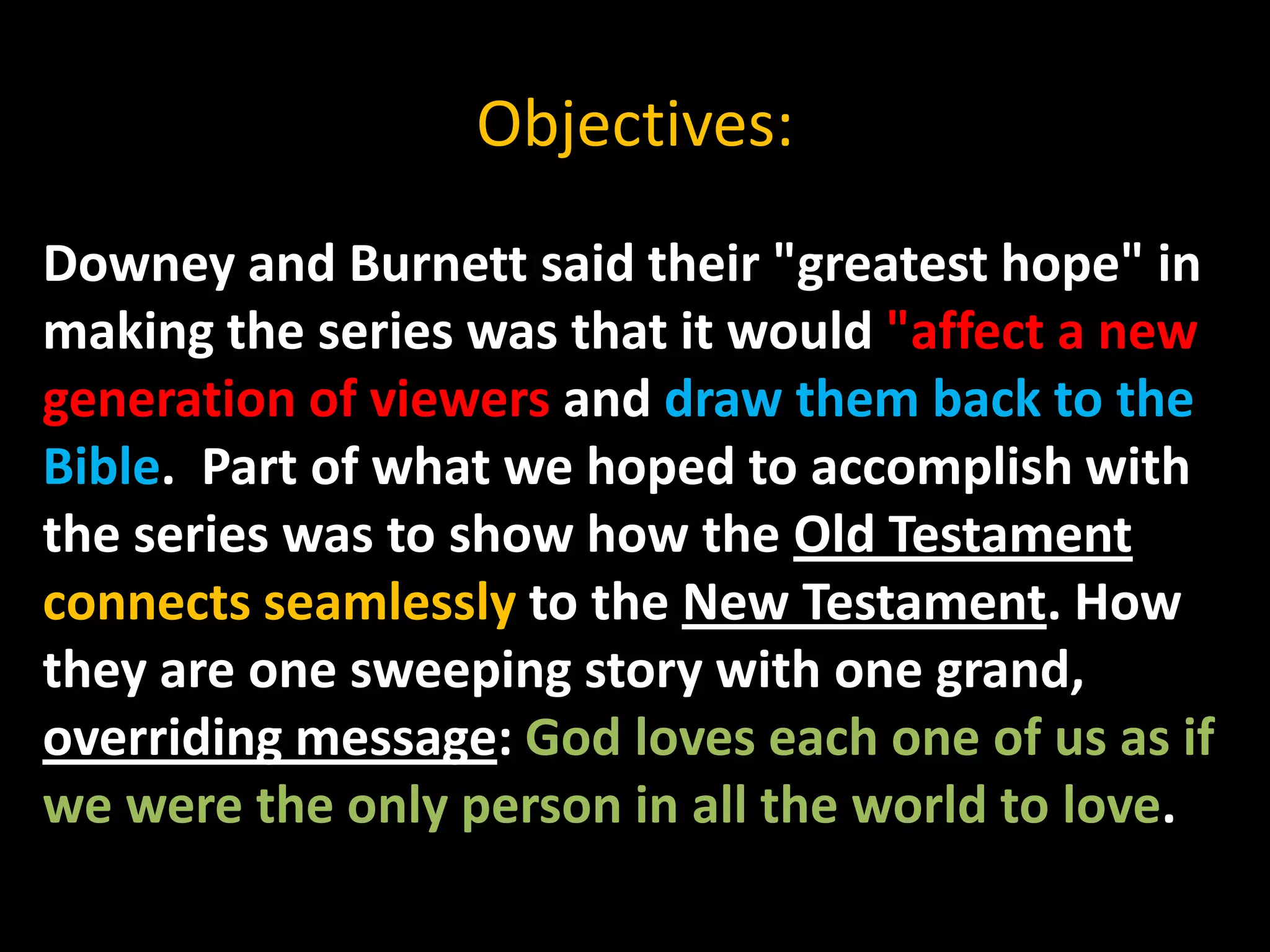 Objectives:

Downey and Burnett said their "greatest hope" in making the series was that it would "affect a new generation of viewers and draw them back to the Bible. Part of what we hoped to accomplish with the series was to show how the Old Testament connects seamlessly to the New Testament. How they are one sweeping story with one grand, overriding message: God loves each one of us as if we were the only person in all the world to love.